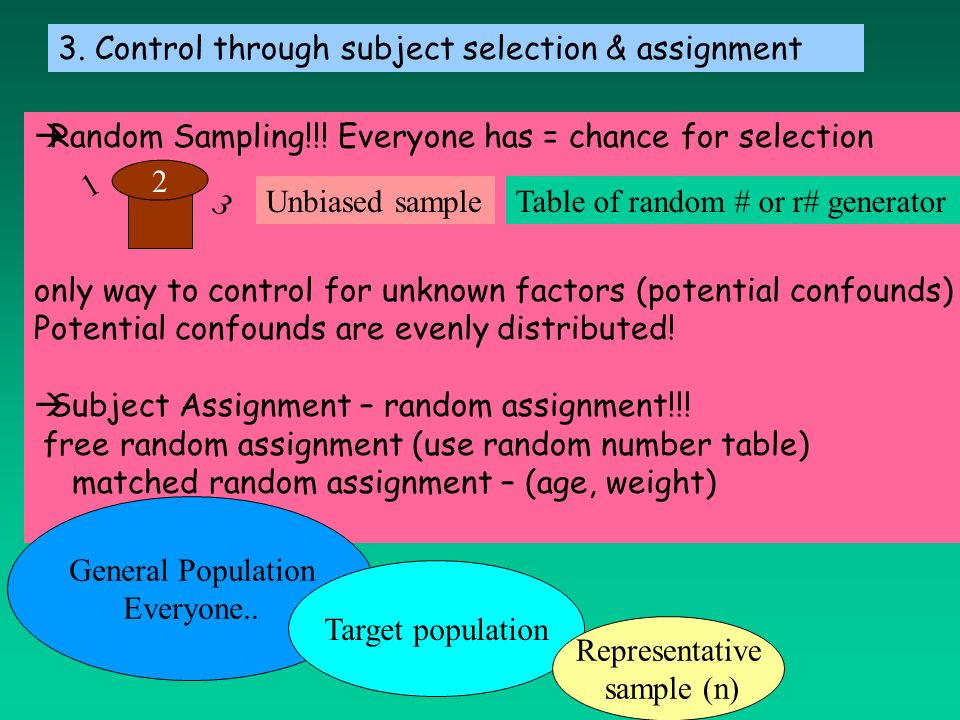 3. Control through subject selection & assignment

→Random Sampling!!! Everyone has = chance for selection

1 2 3

Unbiased sample

Table of random # or r# generator

only way to control for unknown factors (potential confounds)
Potential confounds are evenly distributed!

→Subject Assignment – random assignment!!!
free random assignment (use random number table)
matched random assignment – (age, weight)

General Population
Everyone..

Target population

Representative sample (n)